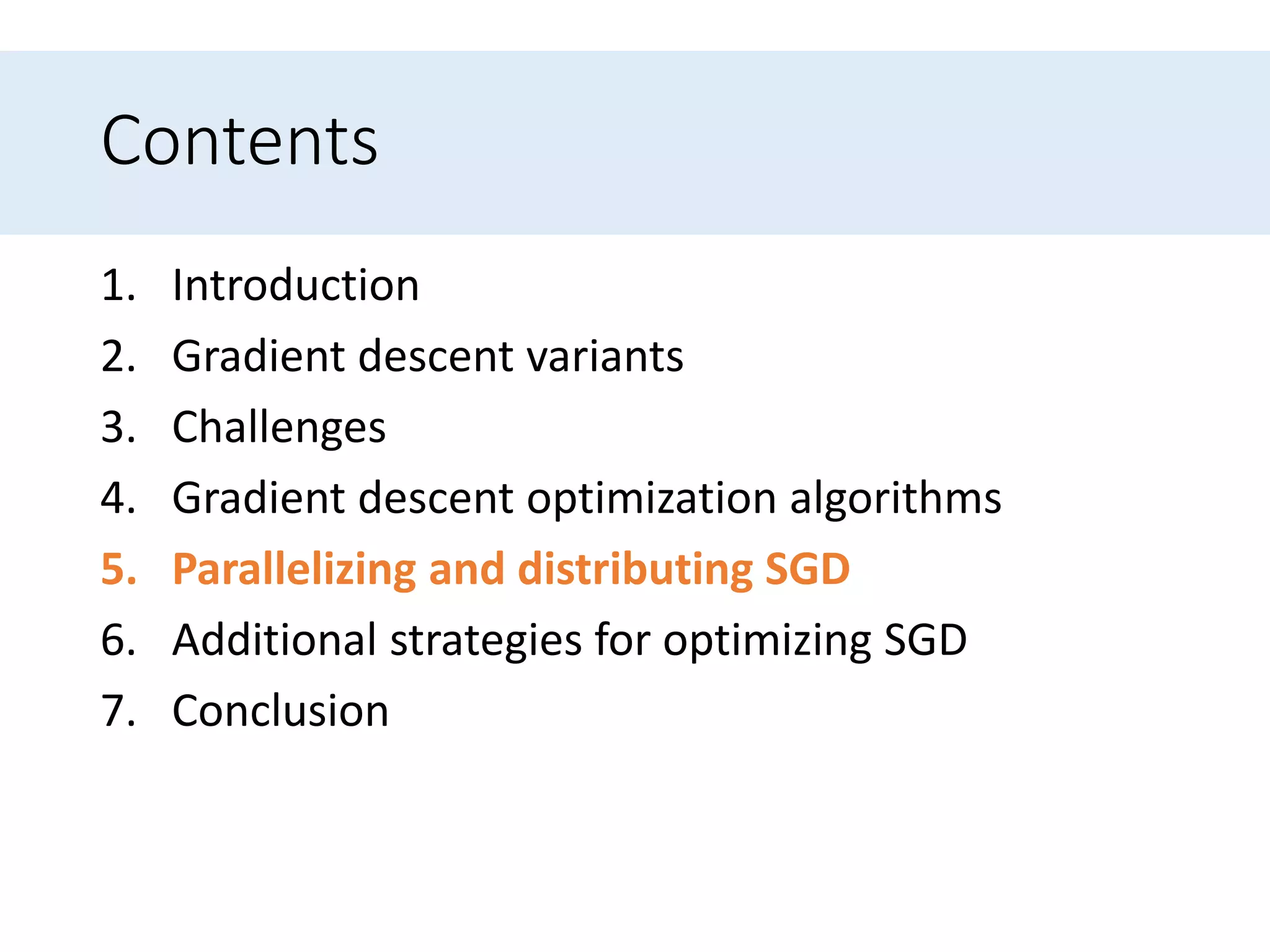 Contents

1. Introduction
2. Gradient descent variants
3. Challenges
4. Gradient descent optimization algorithms
5. Parallelizing and distributing SGD
6. Additional strategies for optimizing SGD
7. Conclusion